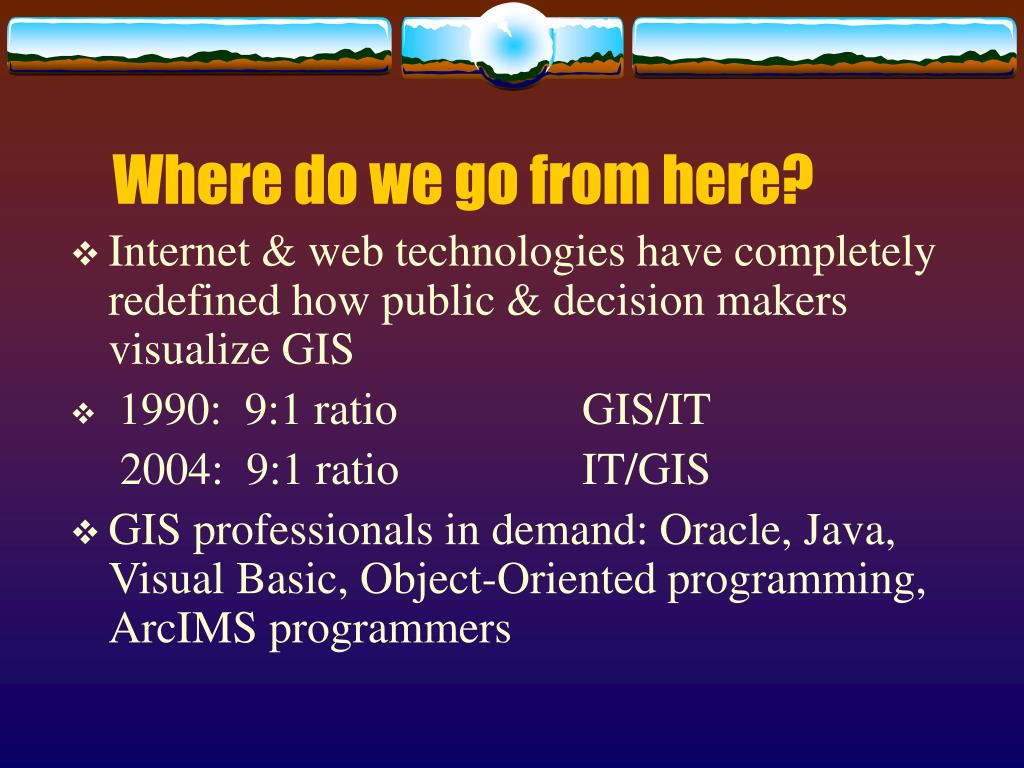 Where do we go from here?

❖ Internet & web technologies have completely redefined how public & decision makers visualize GIS

❖ 1990: 9:1 ratio GIS/IT
2004: 9:1 ratio IT/GIS

❖ GIS professionals in demand: Oracle, Java, Visual Basic, Object-Oriented programming, ArcIMS programmers